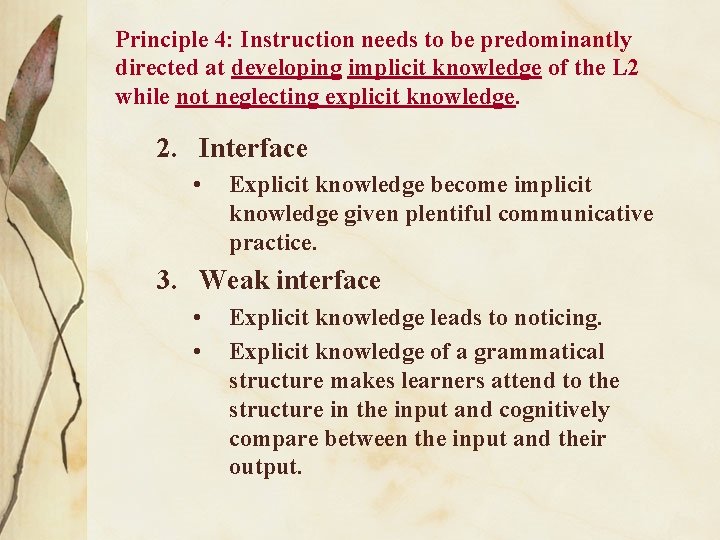 Principle 4: Instruction needs to be predominantly directed at developing implicit knowledge of the L2 while not neglecting explicit knowledge.

2. Interface
• Explicit knowledge become implicit knowledge given plentiful communicative practice.

3. Weak interface
• Explicit knowledge leads to noticing.
• Explicit knowledge of a grammatical structure makes learners attend to the structure in the input and cognitively compare between the input and their output.